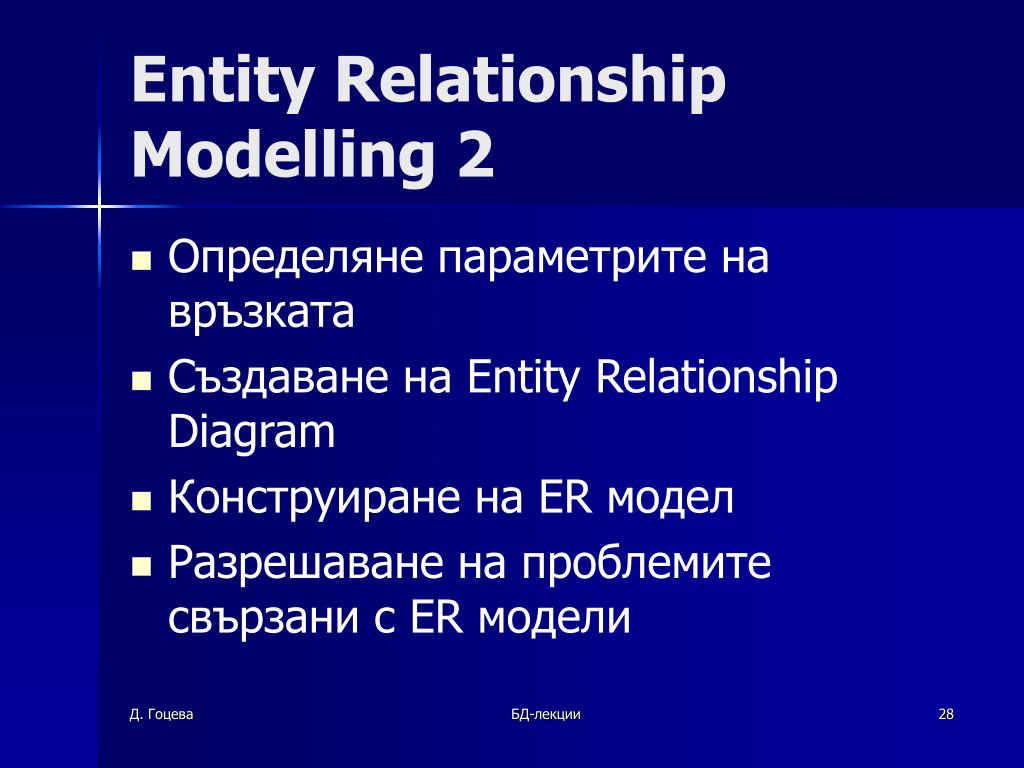 Entity Relationship Modelling 2

- Определяне параметрите на връзката
- Създаване на Entity Relationship Diagram
- Конструиране на ER модел
- Разрешаване на проблемите свързани с ER модели

Д. Гоцева

БД-лекции

28